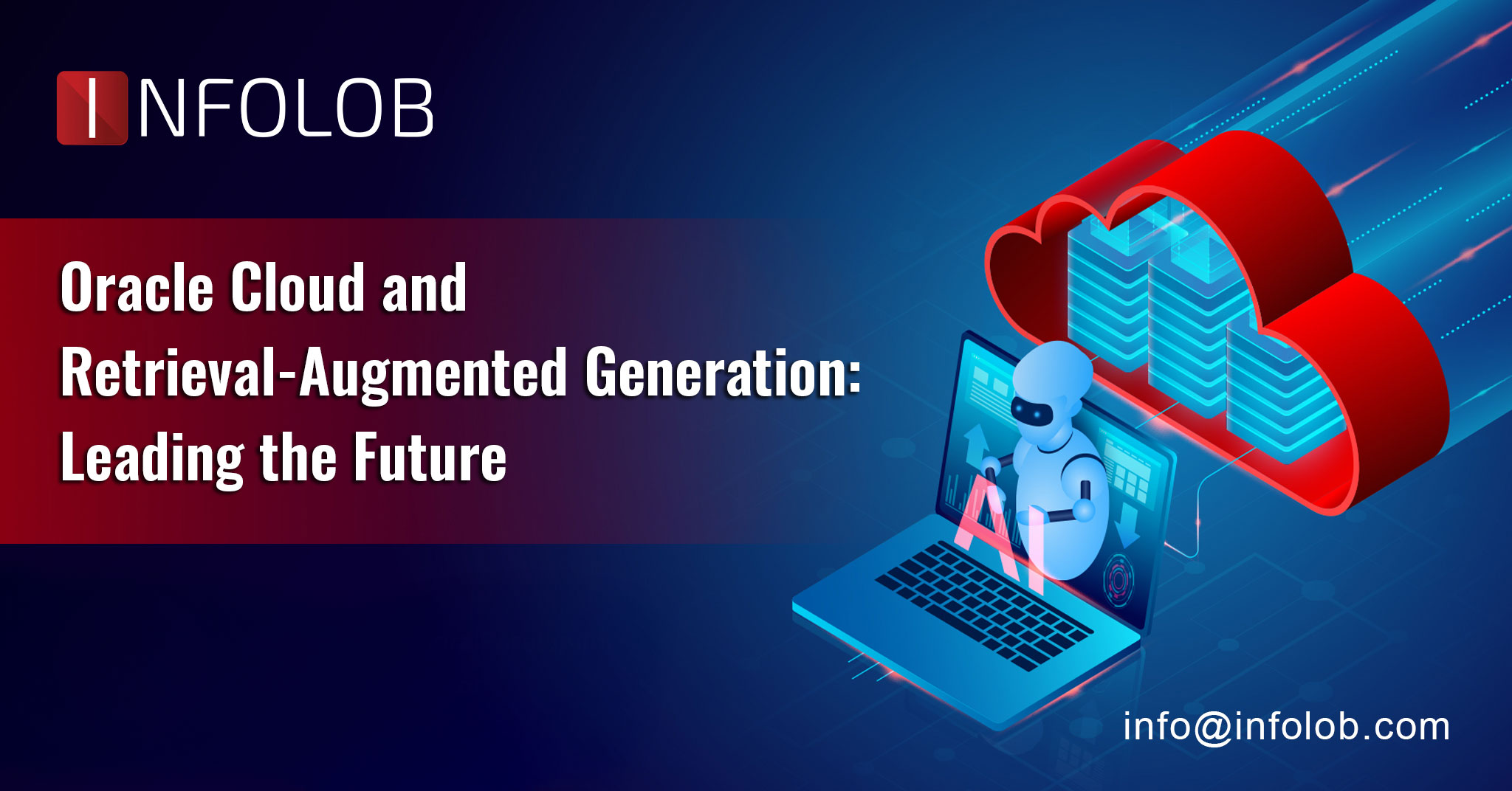 INFOLOB

Oracle Cloud and Retrieval-Augmented Generation: Leading the Future

AI

info@infolob.com